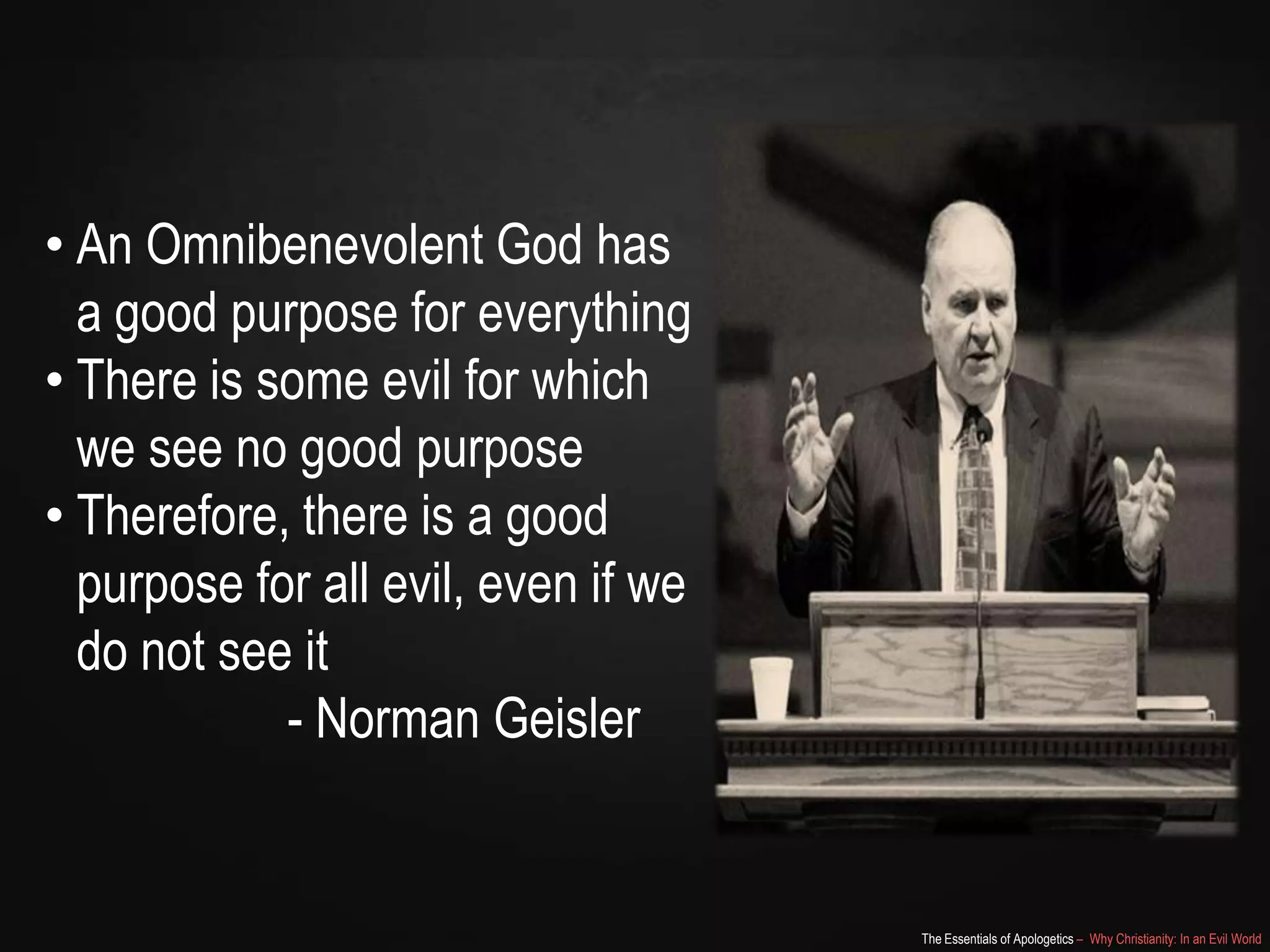 • An Omnibenevolent God has a good purpose for everything
• There is some evil for which we see no good purpose
• Therefore, there is a good purpose for all evil, even if we do not see it

- Norman Geisler

The Essentials of Apologetics – Why Christianity: In an Evil World